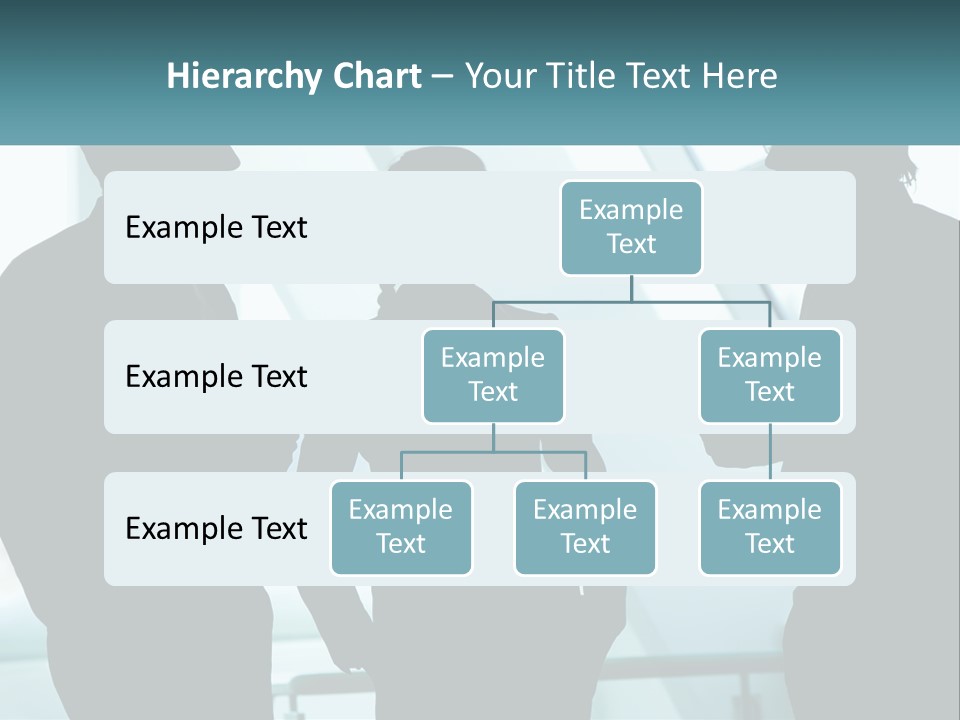 Hierarchy Chart – Your Title Text Here

Example Text

Example Text

Example Text

Example Text

Example Text

Example Text

Example Text

Example Text

Example Text